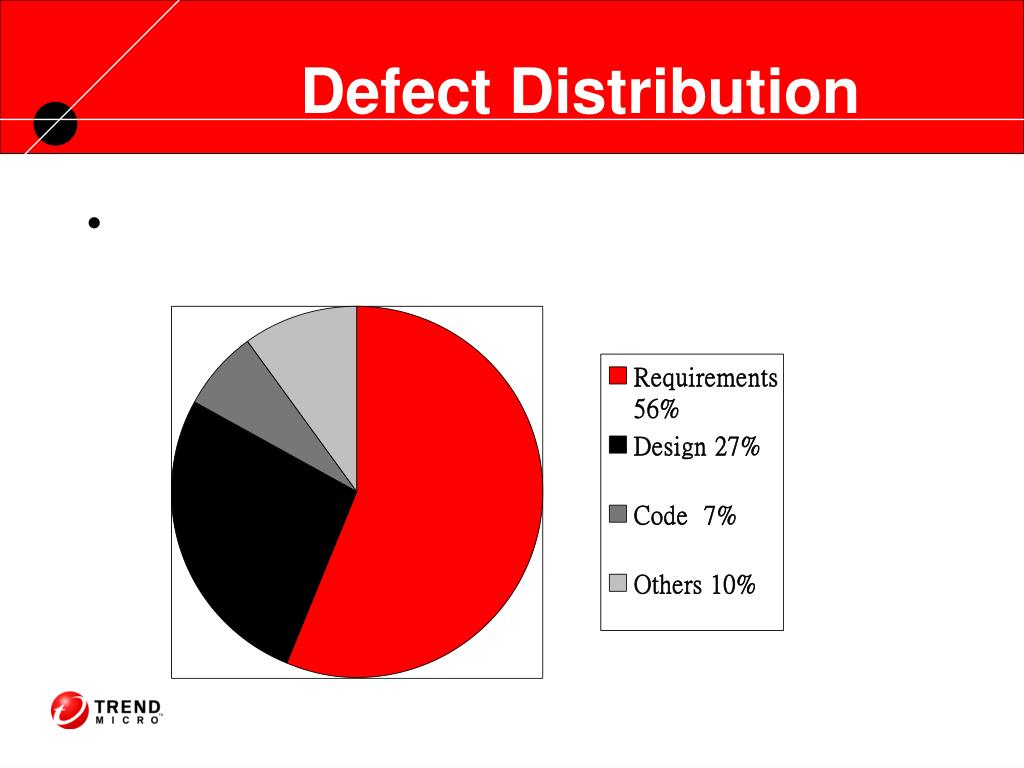 Defect Distribution

•

Requirements 56%
Design 27%
Code 7%
Others 10%

TREND MICRO